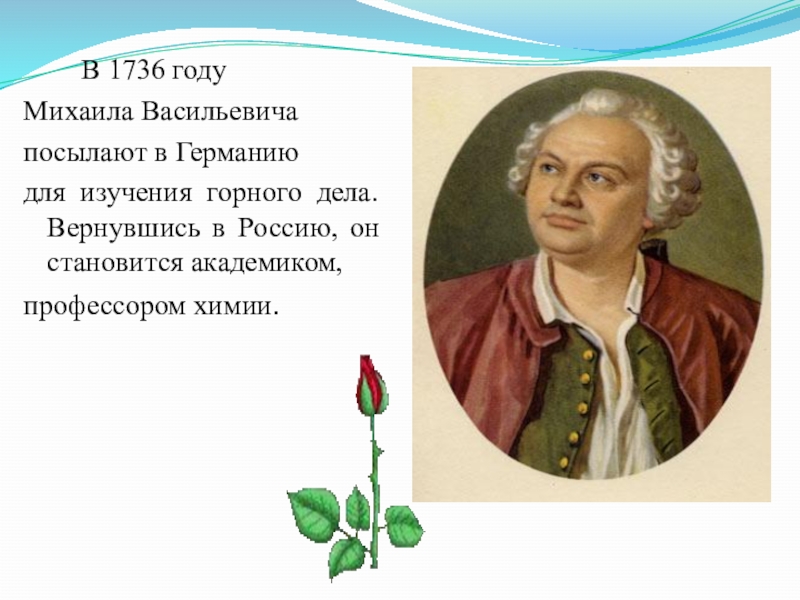 В 1736 году Михаила Васильевича посылают в Германию для изучения горного дела. Вернувшись в Россию, он становится академиком, профессором химии.